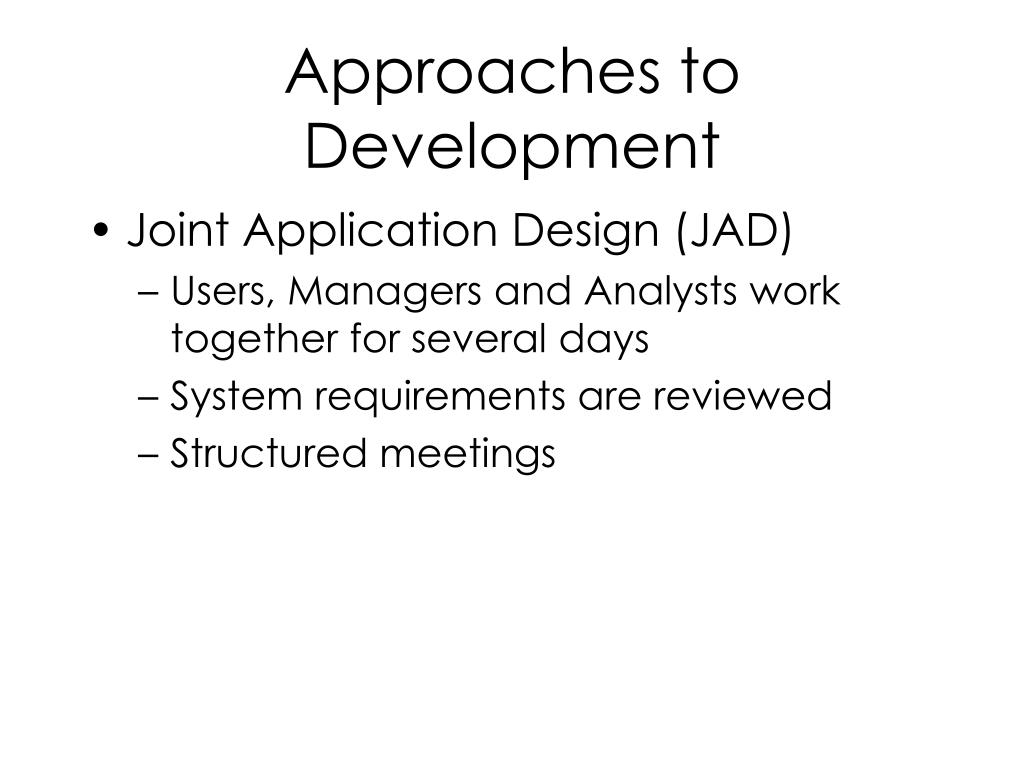 Approaches to Development

• Joint Application Design (JAD)
– Users, Managers and Analysts work together for several days
– System requirements are reviewed
– Structured meetings